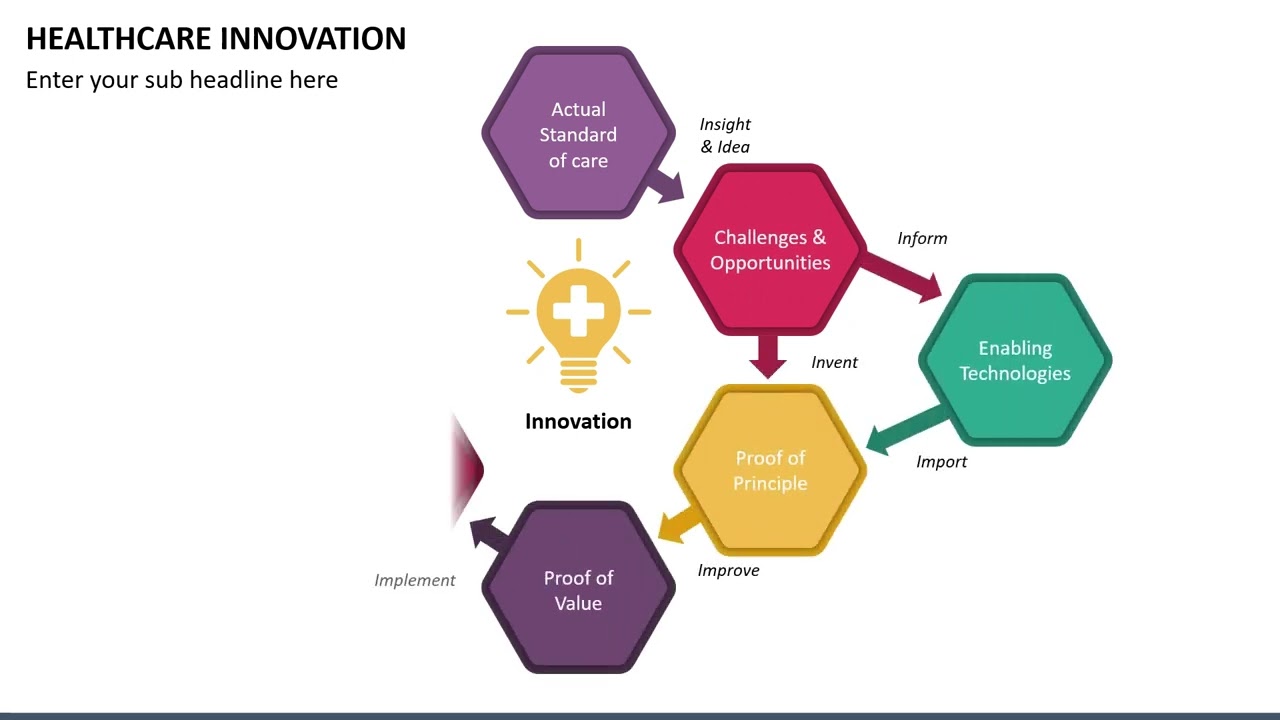 HEALTHCARE INNOVATION
Enter your sub headline here

Actual Standard of care

Insight & Idea

Challenges & Opportunities

Inform

Enabling Technologies

Invent

Innovation

Proof of Principle

Import

Improve

Proof of Value

Implement